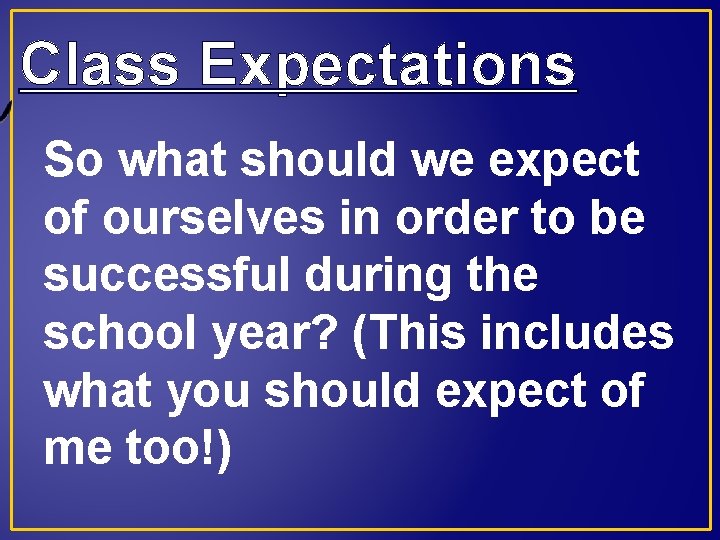 Class Expectations

So what should we expect of ourselves in order to be successful during the school year? (This includes what you should expect of me too!)